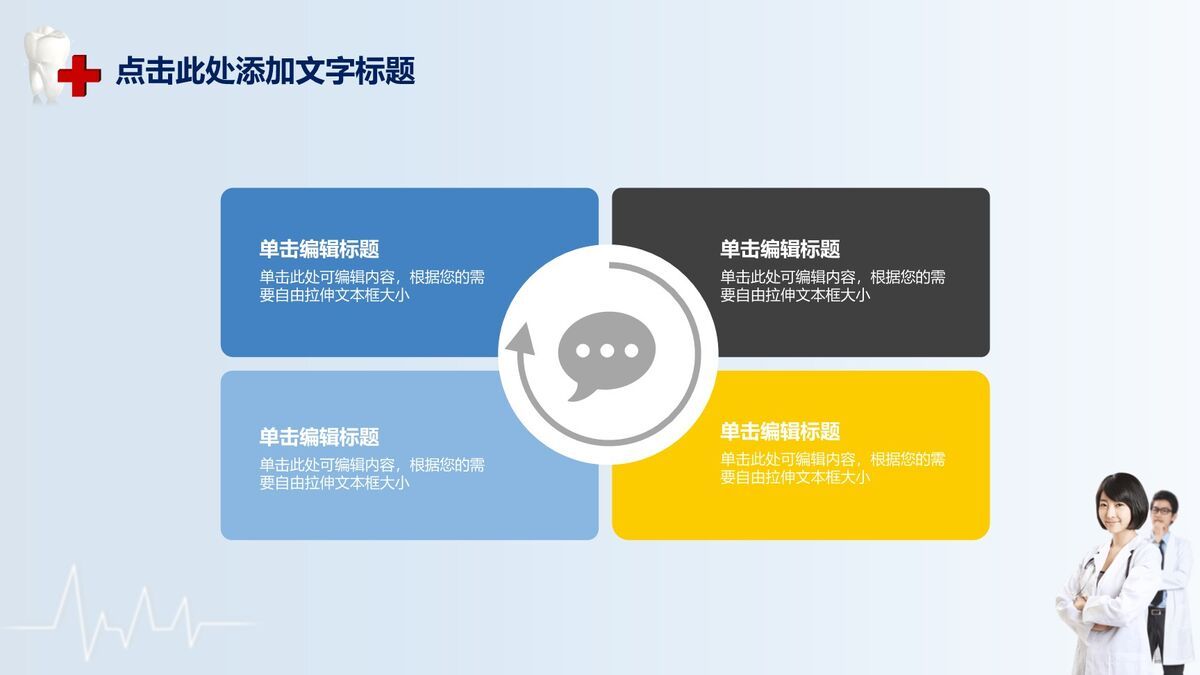 点击此处添加文字标题

单击编辑标题
单击此处可编辑内容，根据您的需要自由拉伸文本框大小

单击编辑标题
单击此处可编辑内容，根据您的需要自由拉伸文本框大小

单击编辑标题
单击此处可编辑内容，根据您的需要自由拉伸文本框大小

单击编辑标题
单击此处可编辑内容，根据您的需要自由拉伸文本框大小